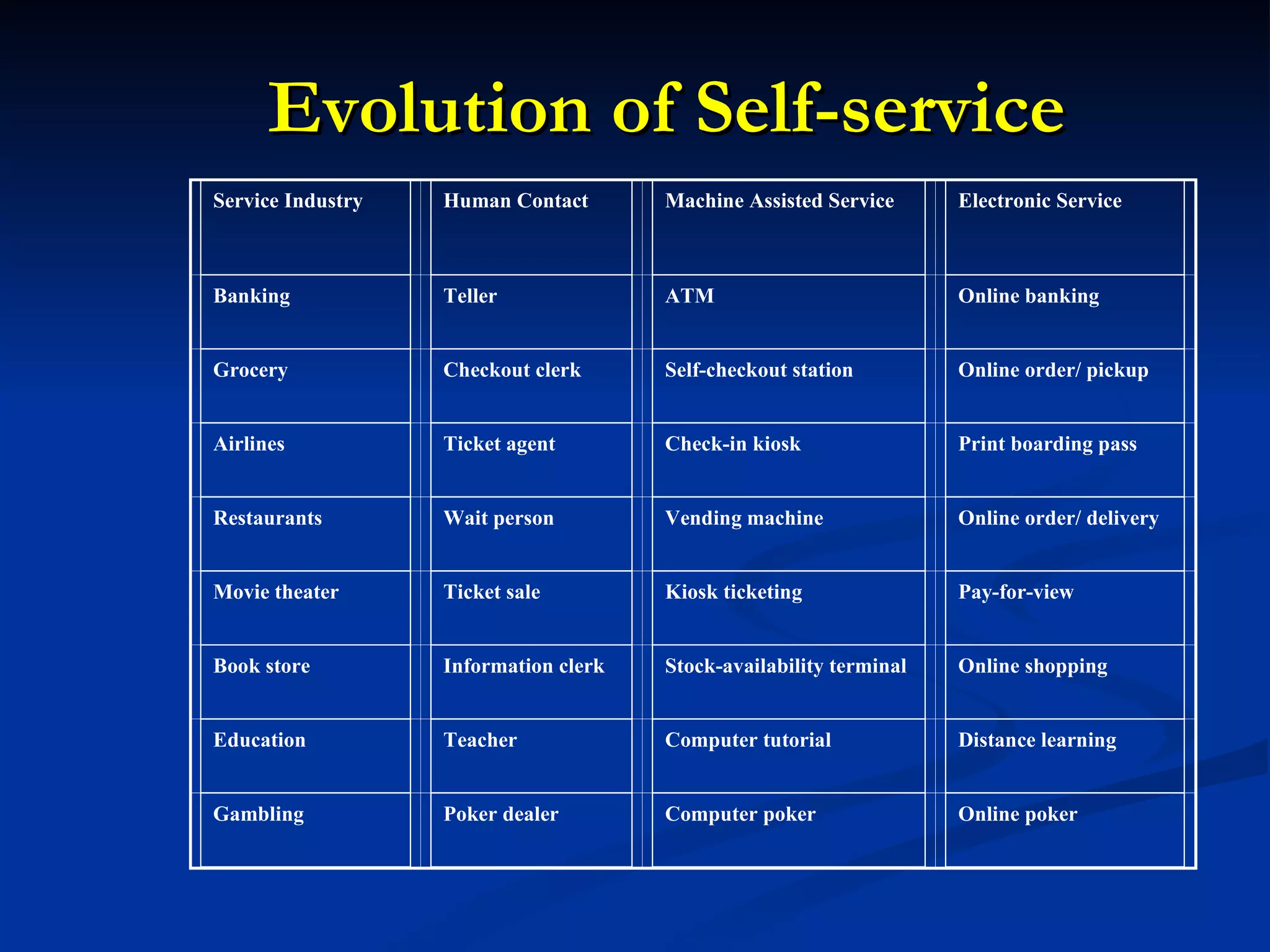 Evolution of Self-service

| Service Industry | Human Contact | Machine Assisted Service | Electronic Service |
|---|---|---|---|
| Banking | Teller | ATM | Online banking |
| Grocery | Checkout clerk | Self-checkout station | Online order/ pickup |
| Airlines | Ticket agent | Check-in kiosk | Print boarding pass |
| Restaurants | Wait person | Vending machine | Online order/ delivery |
| Movie theater | Ticket sale | Kiosk ticketing | Pay-for-view |
| Book store | Information clerk | Stock-availability terminal | Online shopping |
| Education | Teacher | Computer tutorial | Distance learning |
| Gambling | Poker dealer | Computer poker | Online poker |